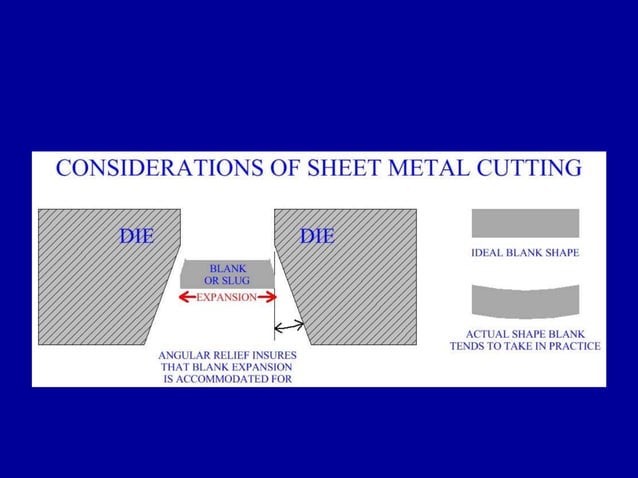 CONSIDERATIONS OF SHEET METAL CUTTING

DIE

DIE

BLANK OR SLUG

EXPANSION

ANGULAR RELIEF INSURES THAT BLANK EXPANSION IS ACCOMMODATED FOR

IDEAL BLANK SHAPE

ACTUAL SHAPE BLANK TENDS TO TAKE IN PRACTICE